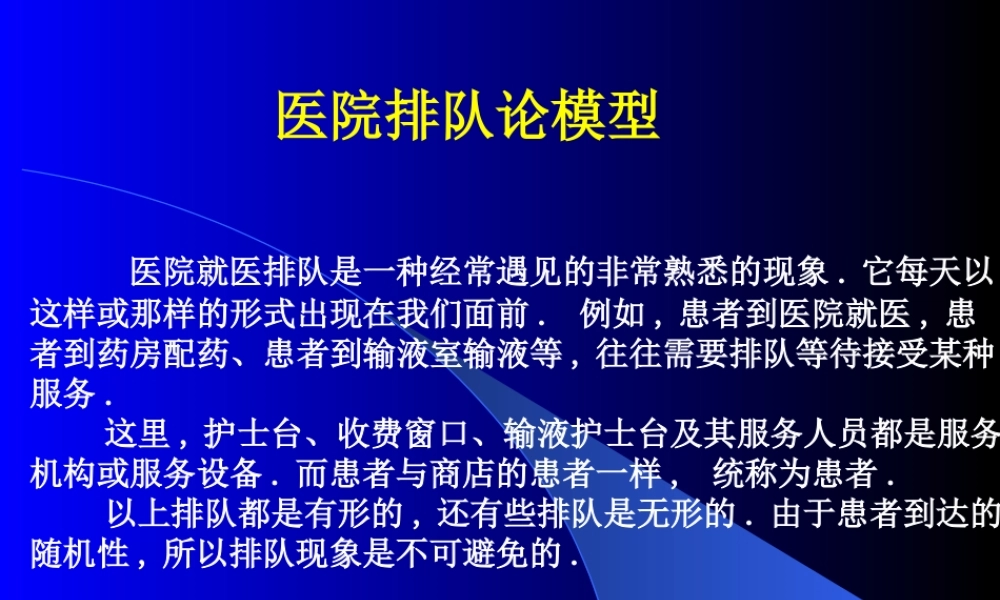 医院排队论模型

医院就医排队是一种经常遇见的非常熟悉的现象．它每天以这样或那样的形式出现在我们面前． 例如，患者到医院就医，患者到药房配药、患者到输液室输液等，往往需要排队等待接受某种服务．

这里，护士台、收费窗口、输液护士台及其服务人员都是服务机构或服务设备．而患者与商店的患者一样， 统称为患者．

以上排队都是有形的，还有些排队是无形的．由于患者到达的随机性，所以排队现象是不可避免的．